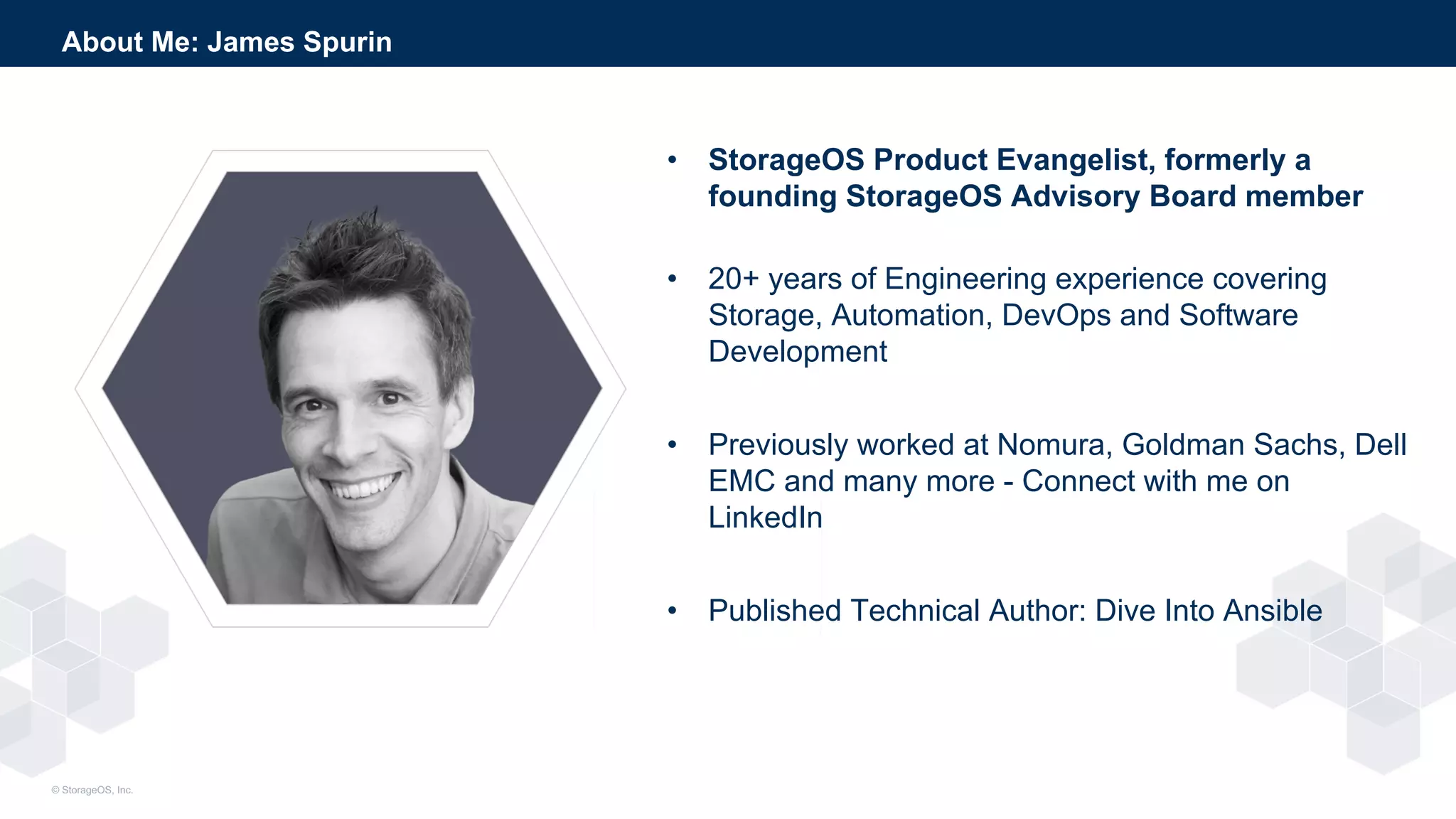 About Me: James Spurin

• StorageOS Product Evangelist, formerly a founding StorageOS Advisory Board member

• 20+ years of Engineering experience covering Storage, Automation, DevOps and Software Development

• Previously worked at Nomura, Goldman Sachs, Dell EMC and many more - Connect with me on LinkedIn

• Published Technical Author: Dive Into Ansible

© StorageOS, Inc.